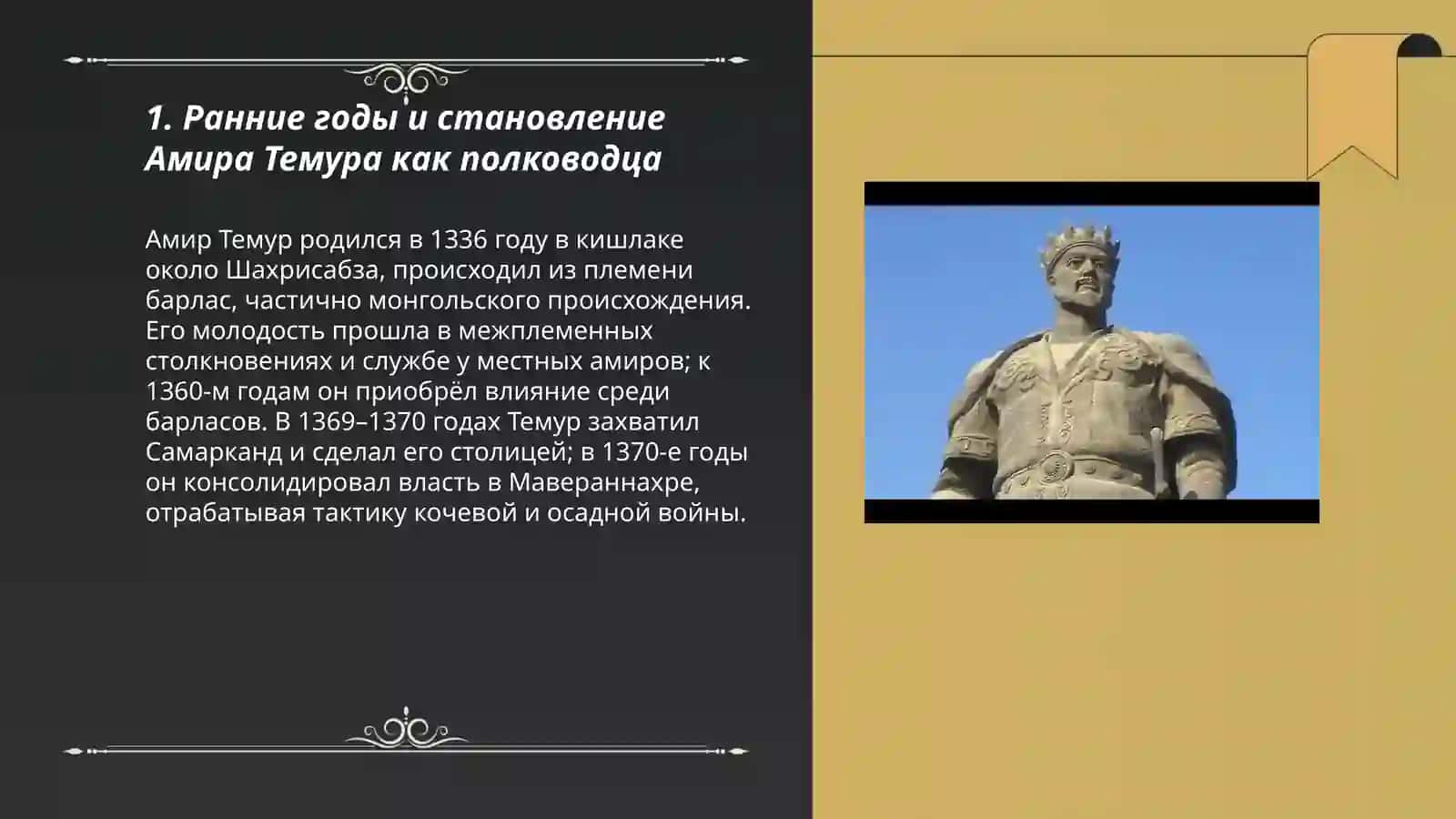 1. Ранние годы и становление Амира Темура как полководца

Амир Темур родился в 1336 году в кишлаке около Шахрисабза, происходил из племени барлас, частично монгольского происхождения. Его молодость прошла в межплеменных столкновениях и службе у местных амиров; к 1360-м годам он приобрёл влияние среди барласов. В 1369–1370 годах Темур захватил Самарканд и сделал его столицей; в 1370-е годы он консолидировал власть в Мавераннахре, отрабатывая тактику кочевой и осадной войны.